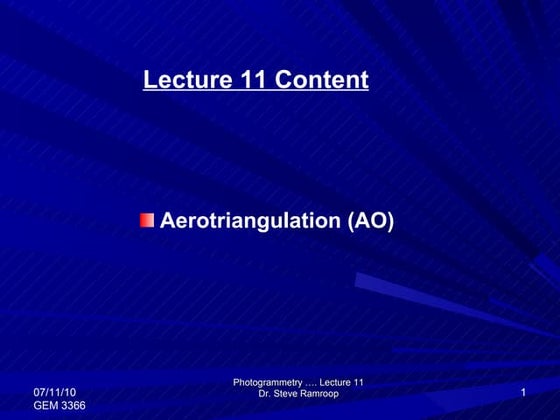 Lecture 11 Content

Aerotriangulation (AO)

07/11/10
GEM 3366

Photogrammetry …. Lecture 11
Dr. Steve Ramroop

1